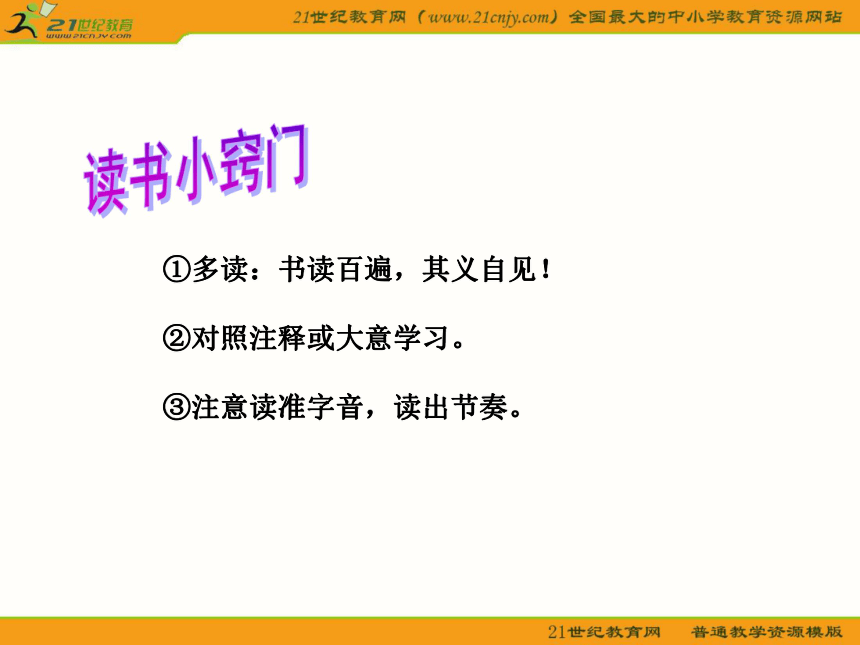 21世纪教育
www.21cnjy.com

21世纪教育网（www.21cnjy.com）全国最大的中小学教育资源网站

读书小窍门

①多读：书读百遍，其义自见！

②对照注释或大意学习。

③注意读准字音，读出节奏。

21世纪教育网　普通教学资源模版